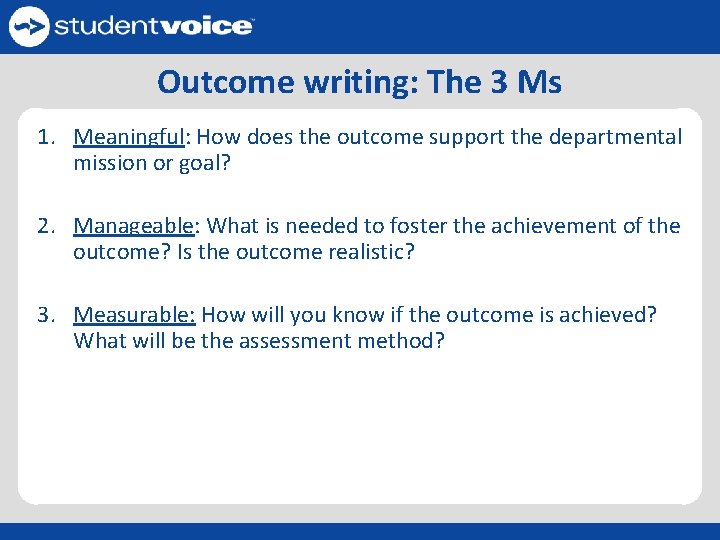 studentvoice

Outcome writing: The 3 Ms

1. Meaningful: How does the outcome support the departmental mission or goal?

2. Manageable: What is needed to foster the achievement of the outcome? Is the outcome realistic?

3. Measurable: How will you know if the outcome is achieved? What will be the assessment method?